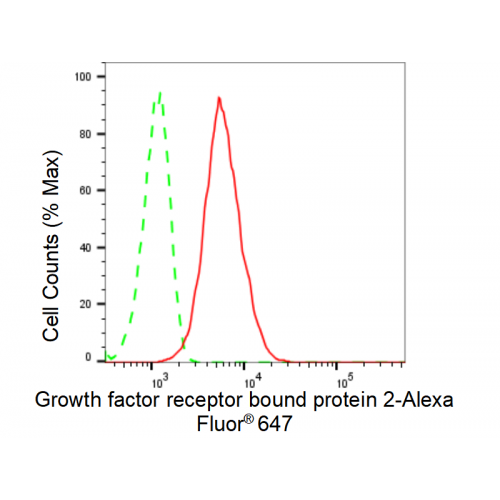 Cell Counts (% Max)

100
80
60
40
20
0

$10^3$
$10^4$
$10^5$

Growth factor receptor bound protein 2-Alexa Fluor® 647